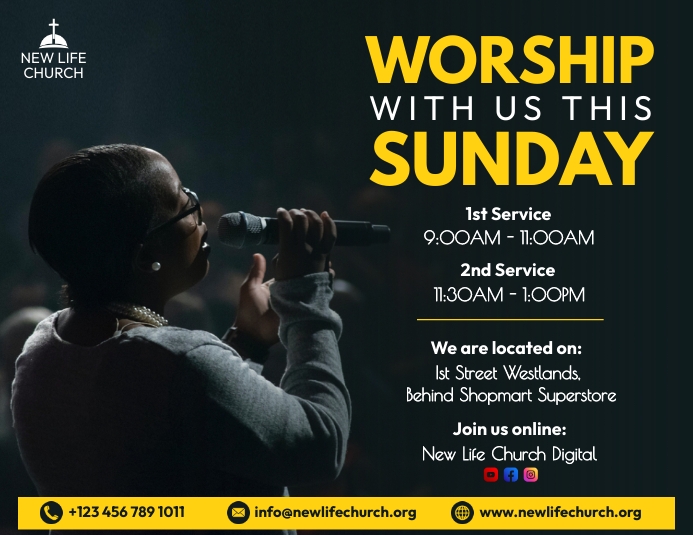 NEW LIFE CHURCH

WORSHIP
WITH US THIS
SUNDAY

1st Service
9:00AM - 11:00AM

2nd Service
11:30AM - 1:00PM

We are located on:
1st Street Westlands,
Behind Shopmart Superstore

Join us online:
New Life Church Digital

+123 456 789 1011
info@newlifechurch.org
www.newlifechurch.org